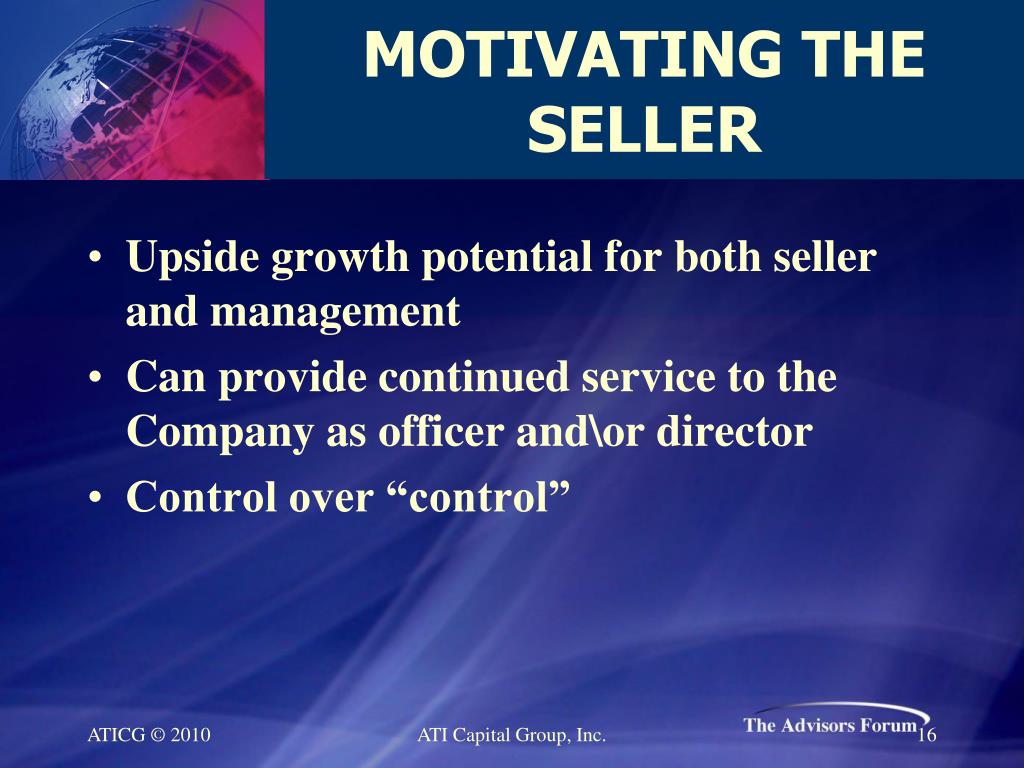 MOTIVATING THE SELLER

• Upside growth potential for both seller and management
• Can provide continued service to the Company as officer and\or director
• Control over “control”

ATICG © 2010

ATI Capital Group, Inc.

The Advisors Forum

16